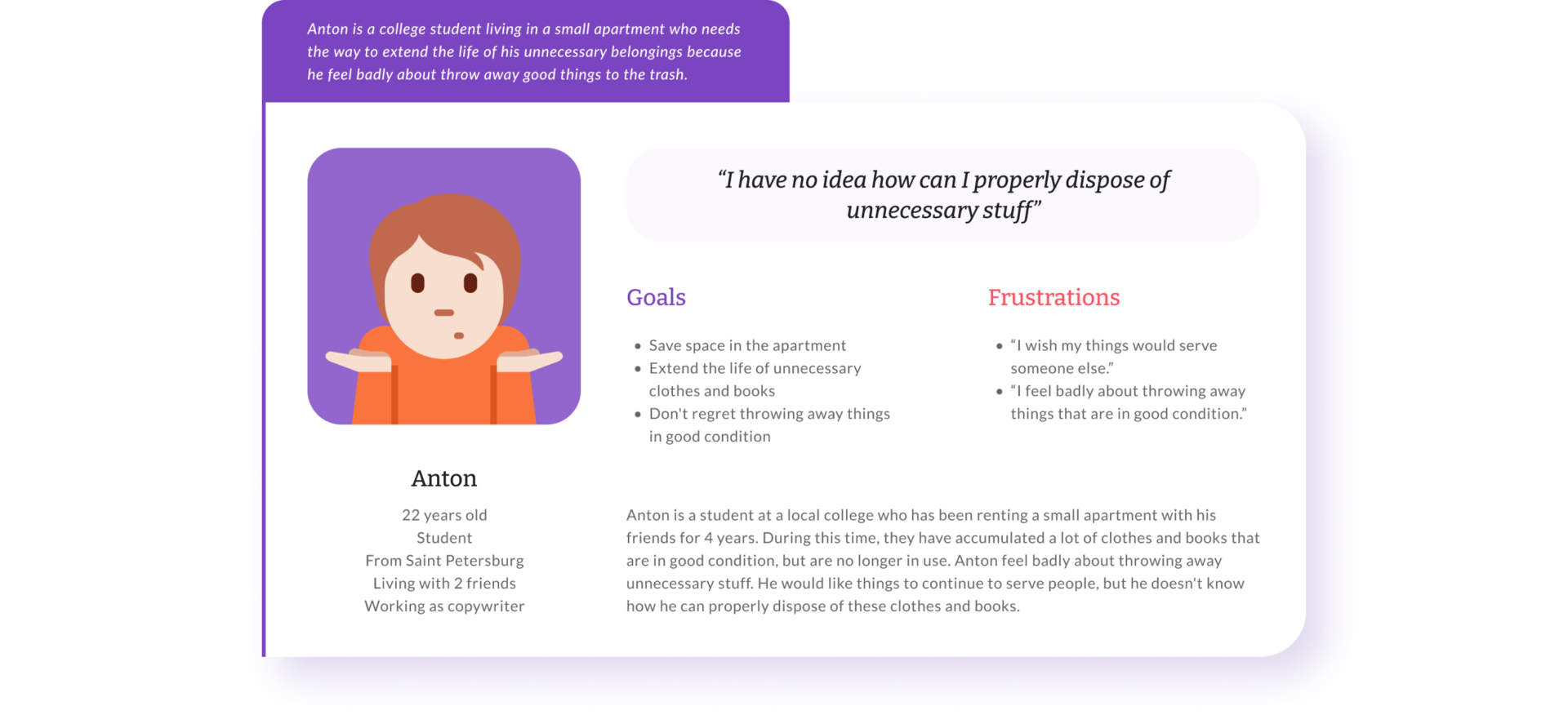 Anton is a college student living in a small apartment who needs the way to extend the life of his unnecessary belongings because he feel badly about throw away good things to the trash.

"I have no idea how can I properly dispose of unnecessary stuff"

Goals

- Save space in the apartment
- Extend the life of unnecessary clothes and books
- Don't regret throwing away things in good condition

Frustrations

- "I wish my things would serve someone else."
- "I feel badly about throwing away things that are in good condition."

Anton

22 years old
Student
From Saint Petersburg
Living with 2 friends
Working as copywriter

Anton is a student at a local college who has been renting a small apartment with his friends for 4 years. During this time, they have accumulated a lot of clothes and books that are in good condition, but are no longer in use. Anton feel badly about throwing away unnecessary stuff. He would like things to continue to serve people, but he doesn't know how he can properly dispose of these clothes and books.